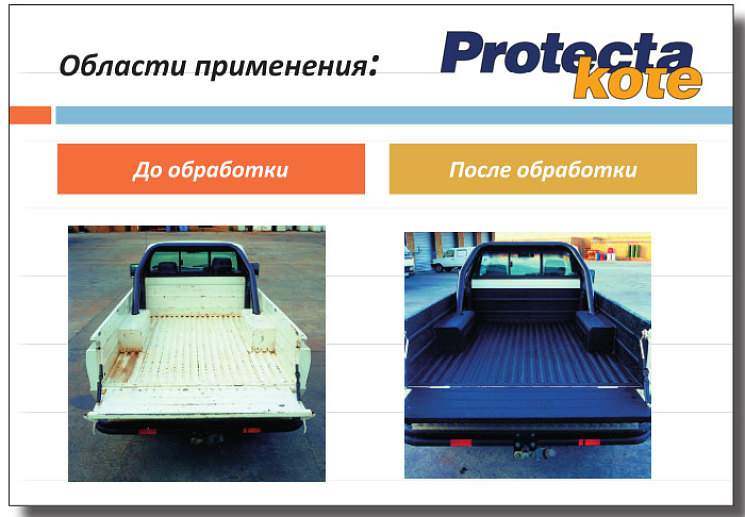 Области применения:

Protecta kote

До обработки

После обработки